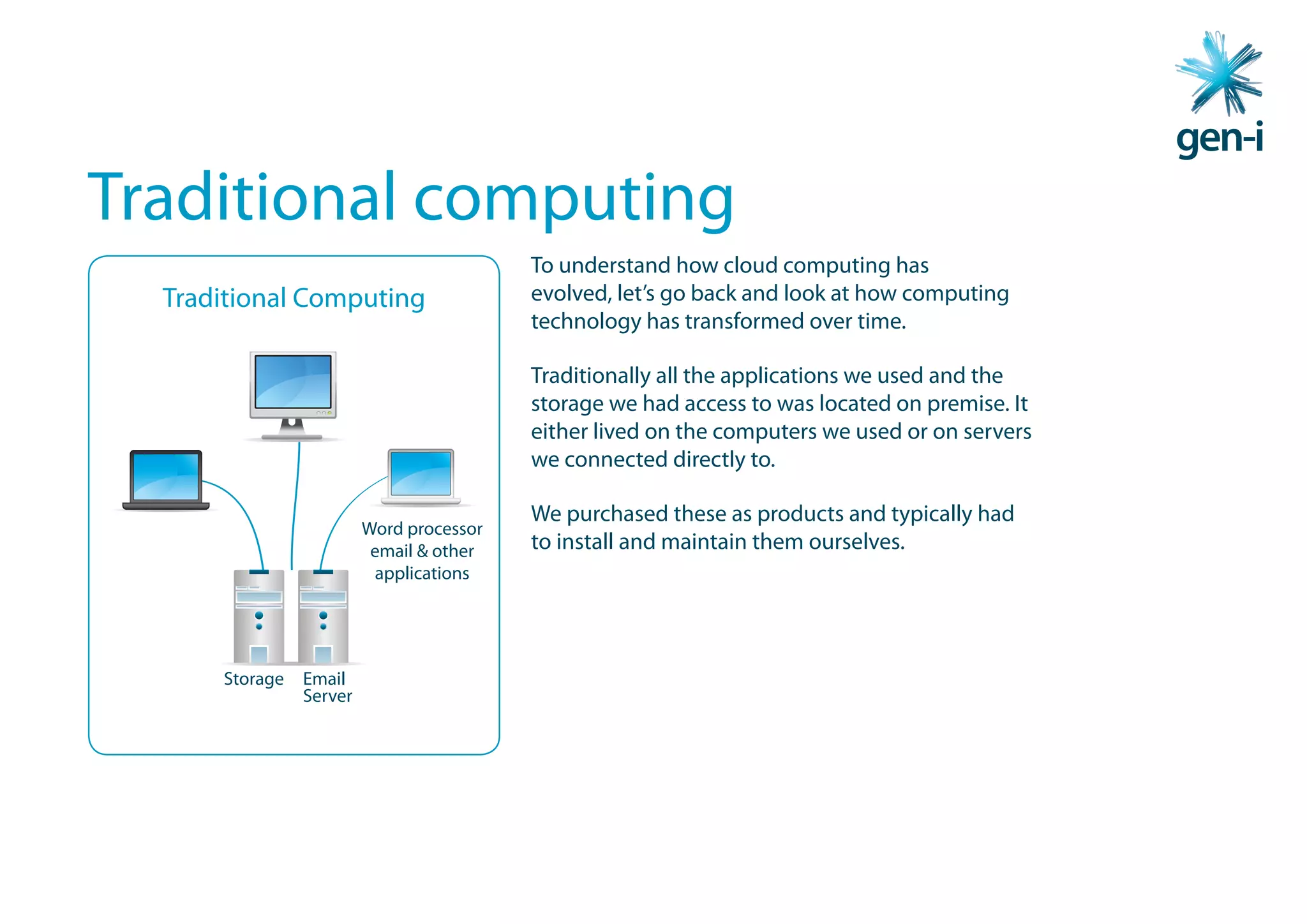 gen-i

Traditional computing

Traditional Computing

Word processor email & other applications

Storage

Email Server

To understand how cloud computing has evolved, let's go back and look at how computing technology has transformed over time.

Traditionally all the applications we used and the storage we had access to was located on premise. It either lived on the computers we used or on servers we connected directly to.

We purchased these as products and typically had to install and maintain them ourselves.